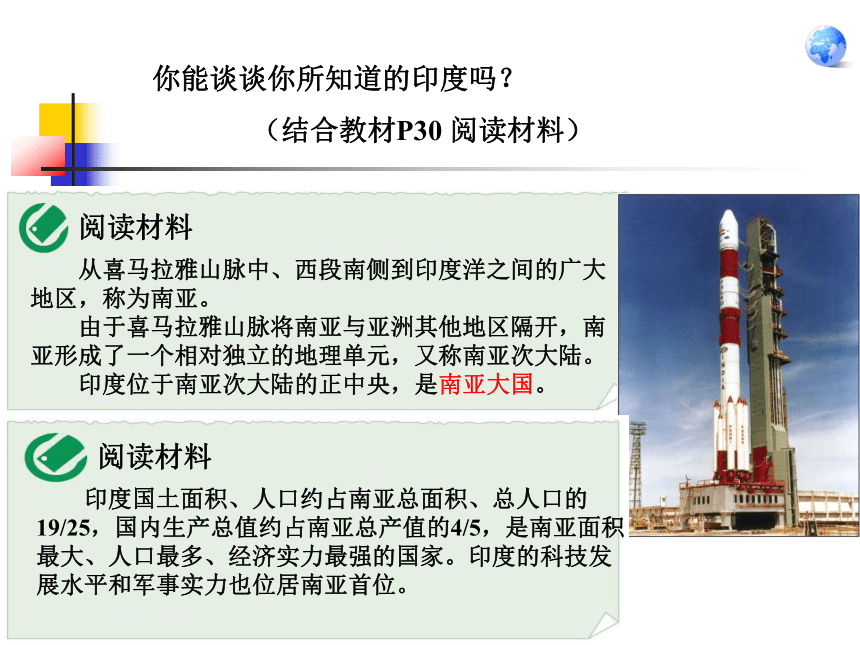 你能谈谈你所知道的印度吗？

（结合教材P30 阅读材料）

阅读材料

从喜马拉雅山脉中、西段南侧到印度洋之间的广大地区，称为南亚。

由于喜马拉雅山脉将南亚与亚洲其他地区隔开，南亚形成了一个相对独立的地理单元，又称南亚次大陆。

印度位于南亚次大陆的正中央，是南亚大国。

阅读材料

印度国土面积、人口约占南亚总面积、总人口的19/25，国内生产总值约占南亚总产值的4/5，是南亚面积最大、人口最多、经济实力最强的国家。印度的科技发展水平和军事实力也位居南亚首位。